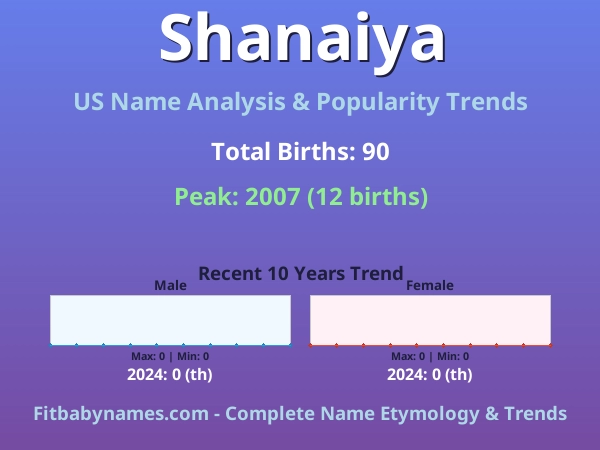 Shanaiya

US Name Analysis & Popularity Trends

Total Births: 90

Peak: 2007 (12 births)

Recent 10 Years Trend

Male

Max: 0 | Min: 0

2024: 0 (th)

Female

Max: 0 | Min: 0

2024: 0 (th)

Fitbabynames.com - Complete Name Etymology & Trends